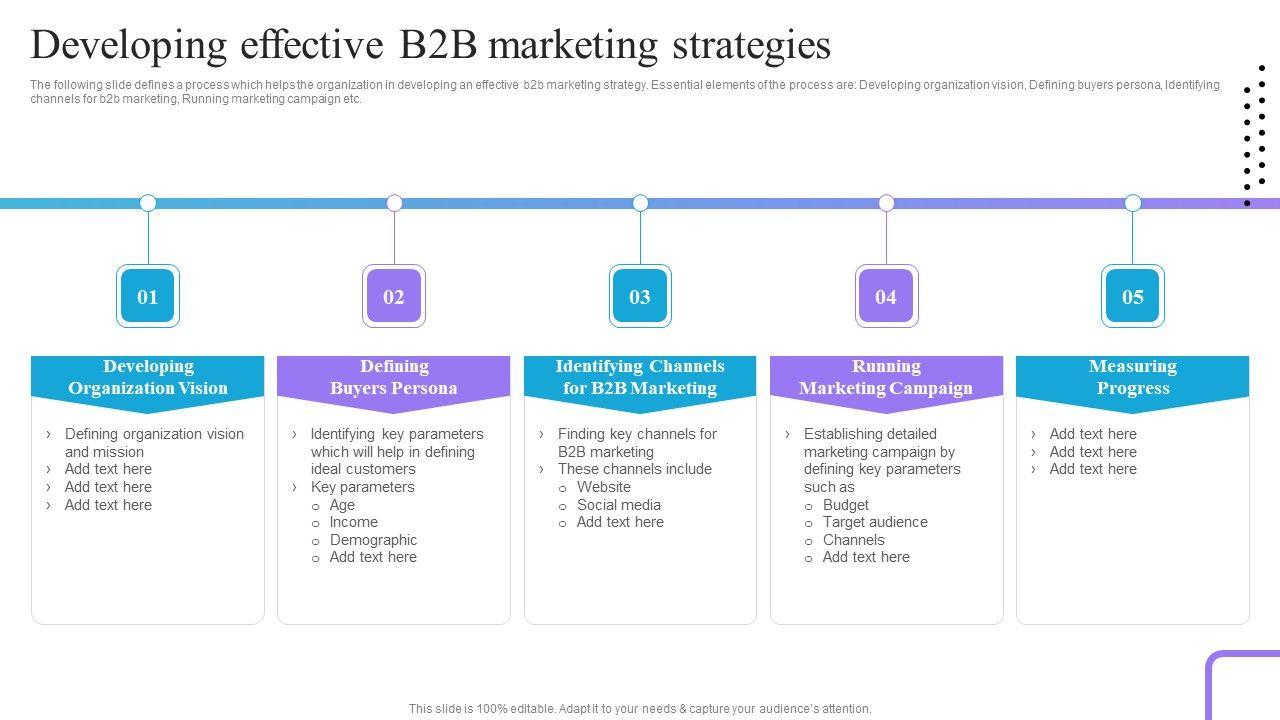 Developing effective B2B marketing strategies

The following slide defines a process which helps the organization in developing an effective b2b marketing strategy. Essential elements of the process are: Developing organization vision, Defining buyers persona, Identifying channels for b2b marketing, Running marketing campaign etc.

01

Developing Organization Vision

› Defining organization vision and mission
› Add text here
› Add text here
› Add text here

02

Defining Buyers Persona

› Identifying key parameters which will help in defining ideal customers
› Key parameters
o Age
o Income
o Demographic
o Add text here

03

Identifying Channels for B2B Marketing

› Finding key channels for B2B marketing
› These channels include
o Website
o Social media
o Add text here

04

Running Marketing Campaign

› Establishing detailed marketing campaign by defining key parameters such as
o Budget
o Target audience
o Channels
o Add text here

05

Measuring Progress

› Add text here
› Add text here
› Add text here

This slide is 100% editable. Adapt it to your needs & capture your audience's attention.